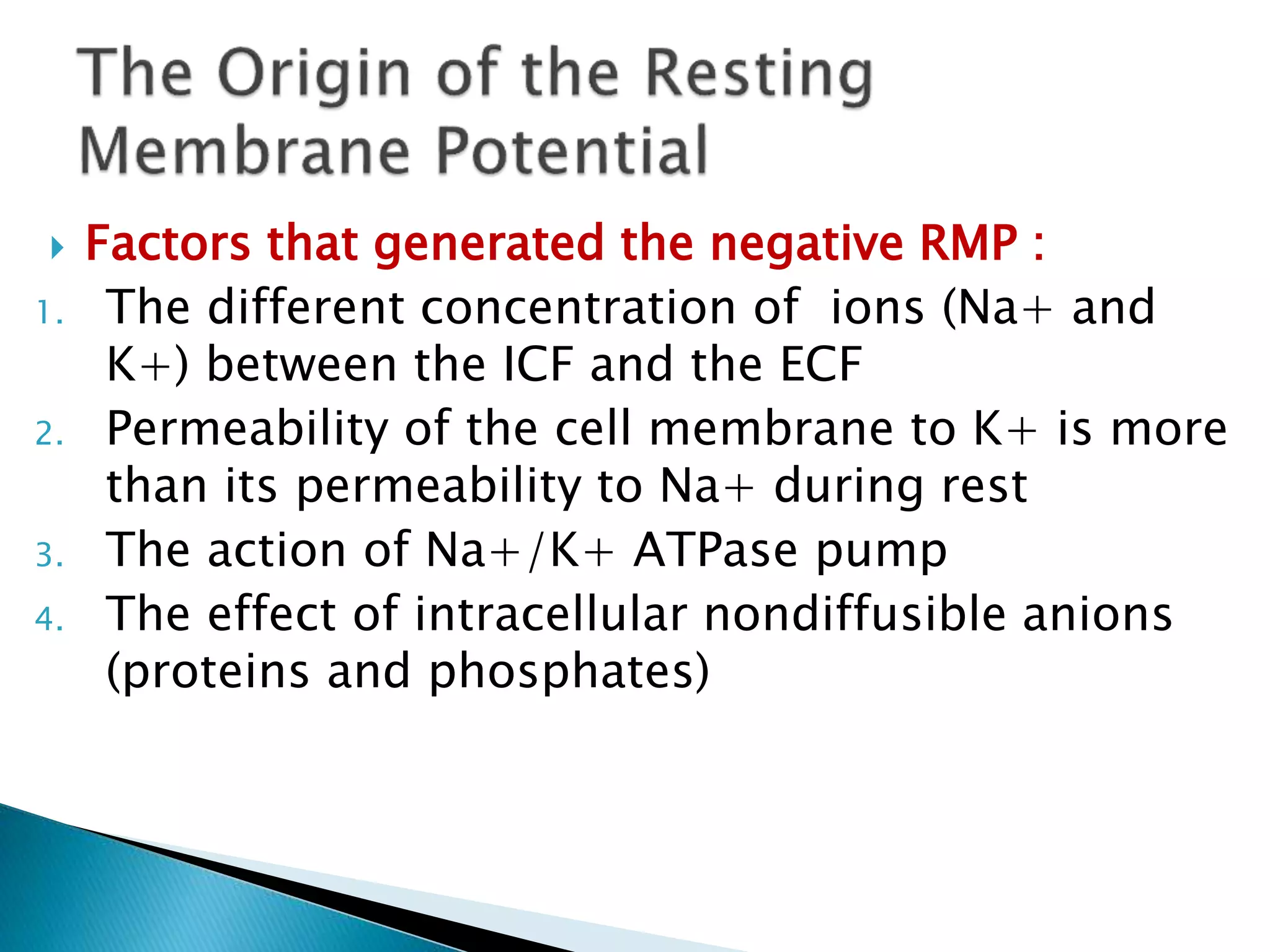 The Origin of the Resting Membrane Potential

Factors that generated the negative RMP :

1. The different concentration of ions (Na+ and K+) between the ICF and the ECF
2. Permeability of the cell membrane to K+ is more than its permeability to Na+ during rest
3. The action of Na+/K+ ATPase pump
4. The effect of intracellular nondiffusible anions (proteins and phosphates)